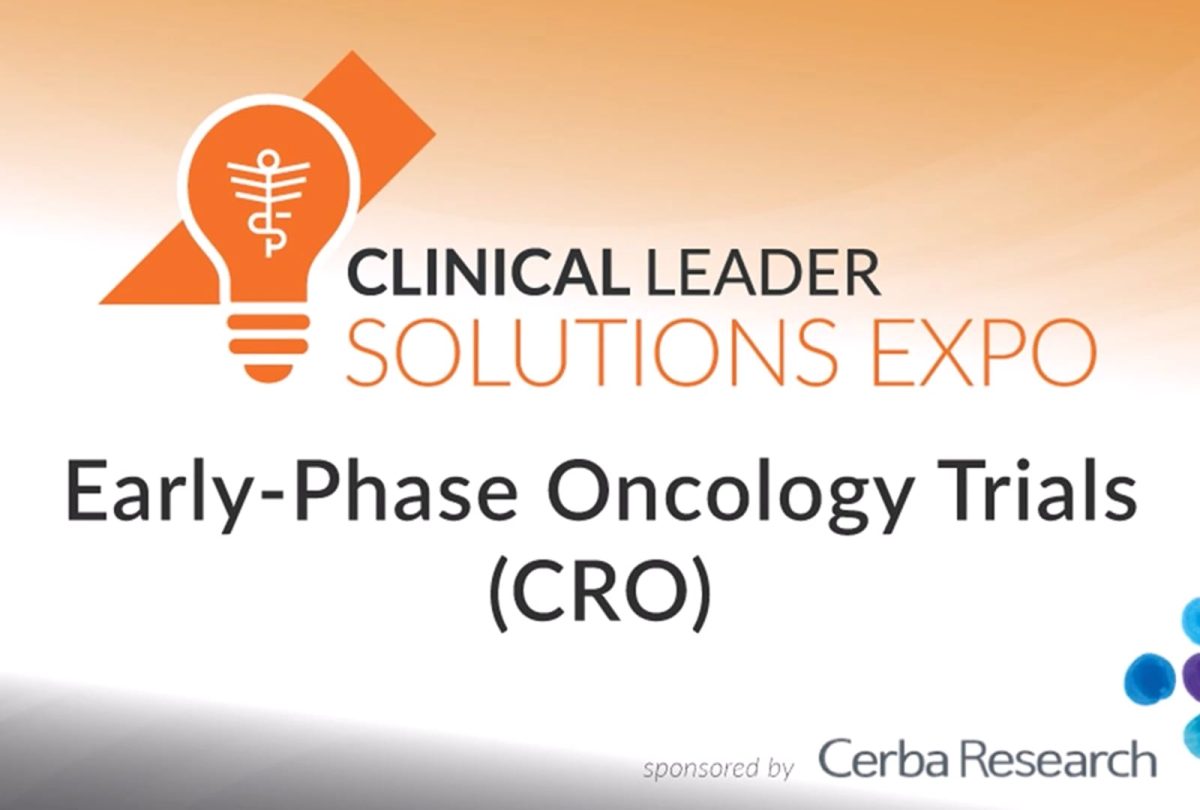 CLINICAL LEADER
SOLUTIONS EXPO

Early-Phase Oncology Trials
(CRO)

sponsored by Cerba Research